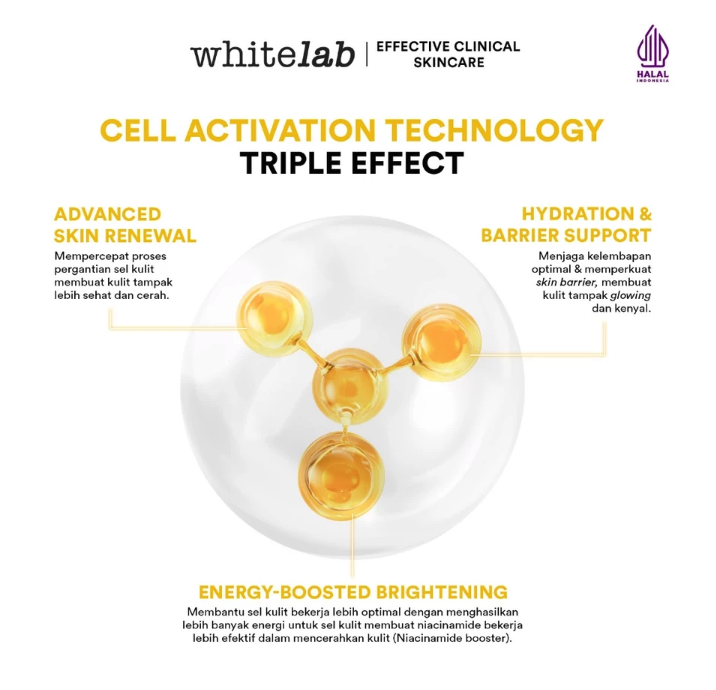 whitelab | EFFECTIVE CLINICAL SKINCARE

HALAL INDONESIA

CELL ACTIVATION TECHNOLOGY
TRIPLE EFFECT

ADVANCED SKIN RENEWAL
Mempercepat proses pergantian sel kulit membuat kulit tampak lebih sehat dan cerah.

HYDRATION & BARRIER SUPPORT
Menjaga kelembapan optimal & memperkuat skin barrier, membuat kulit tampak glowing dan kenyal.

ENERGY-BOOSTED BRIGHTENING
Membantu sel kulit bekerja lebih optimal dengan menghasilkan lebih banyak energi untuk sel kulit membuat niacinamide bekerja lebih efektif dalam mencerahkan kulit (Niacinamide booster).